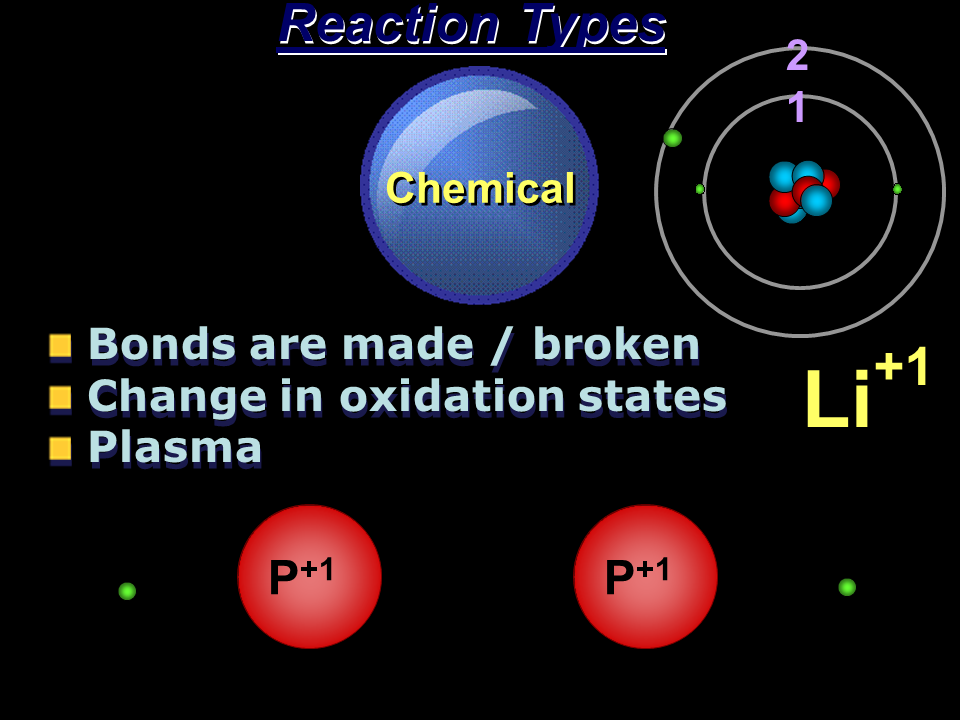 Reaction Types

Chemical

2
1

- Bonds are made / broken
- Change in oxidation states
- Plasma

$Li^{+1}$

$P^{+1}$

$P^{+1}$